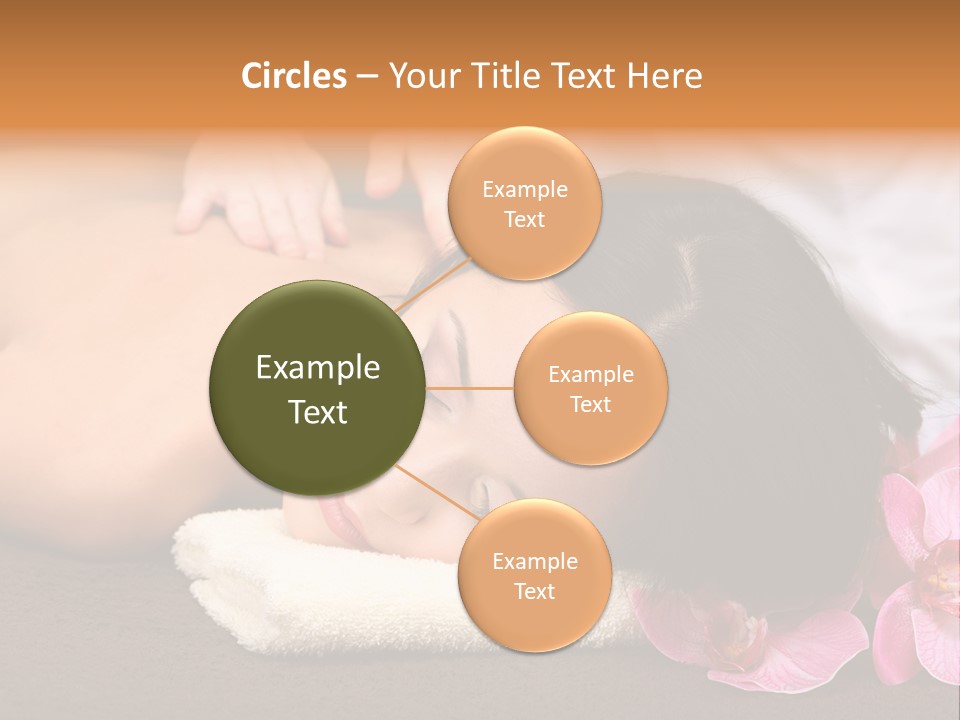 Circles – Your Title Text Here

Example Text

Example Text

Example Text

Example Text